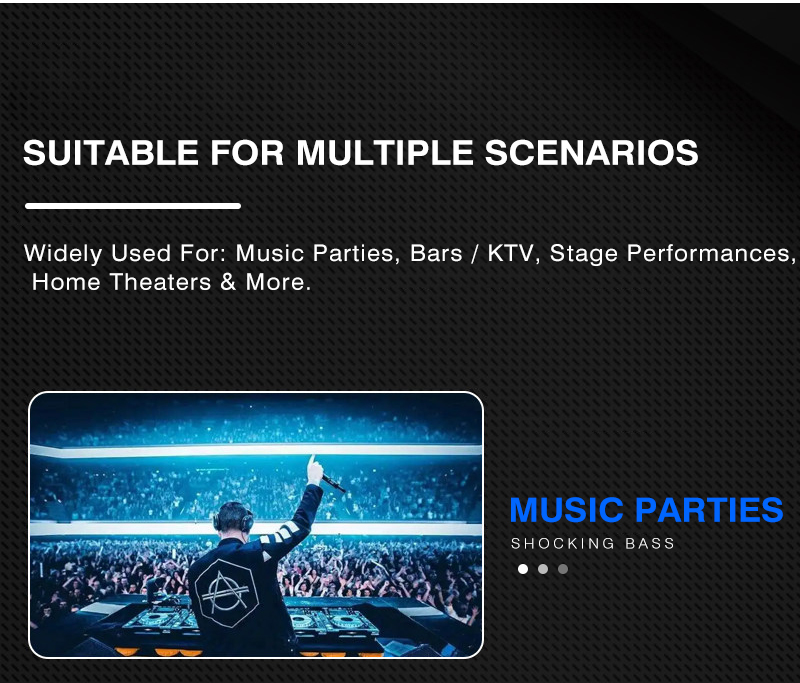 SUITABLE FOR MULTIPLE SCENARIOS

Widely Used For: Music Parties, Bars / KTV, Stage Performances, Home Theaters & More.

MUSIC PARTIES
SHOCKING BASS